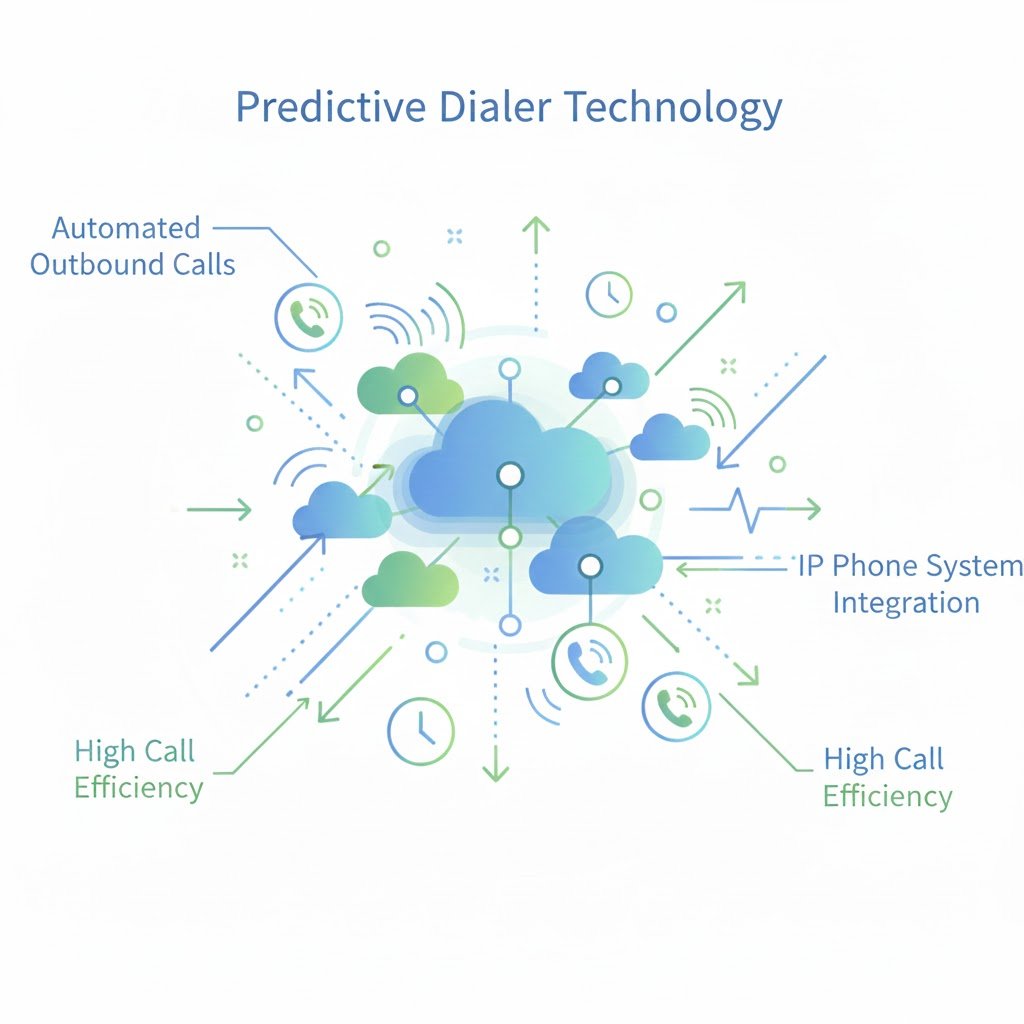 Predictive Dialer Technology

Automated Outbound Calls

IP Phone System Integration

High Call Efficiency

High Call Efficiency